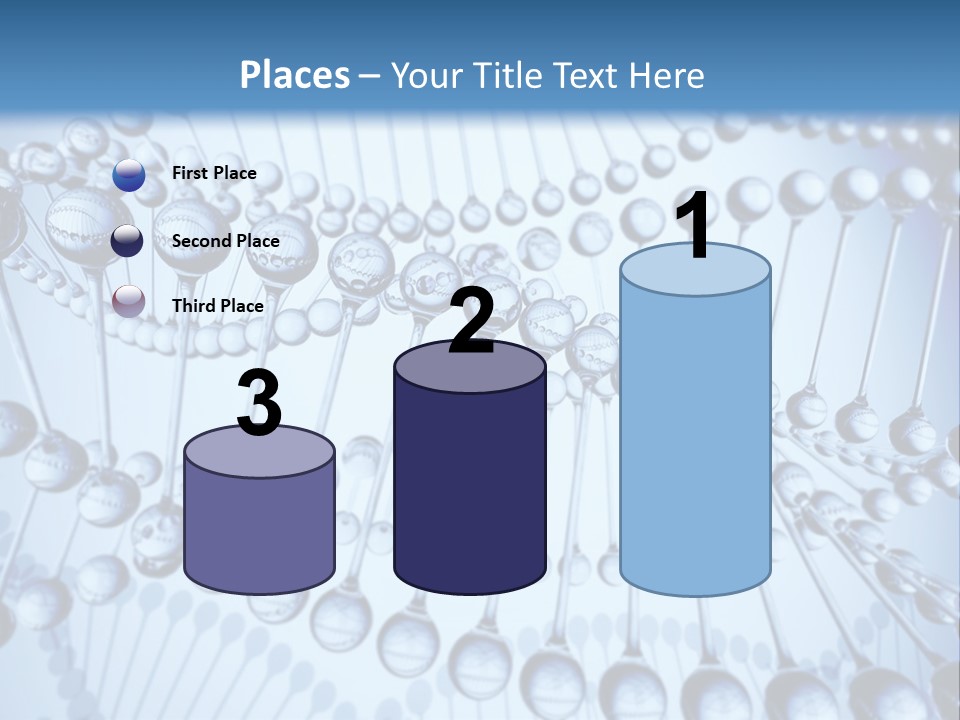 Places – Your Title Text Here

First Place

Second Place

Third Place

3

2

1